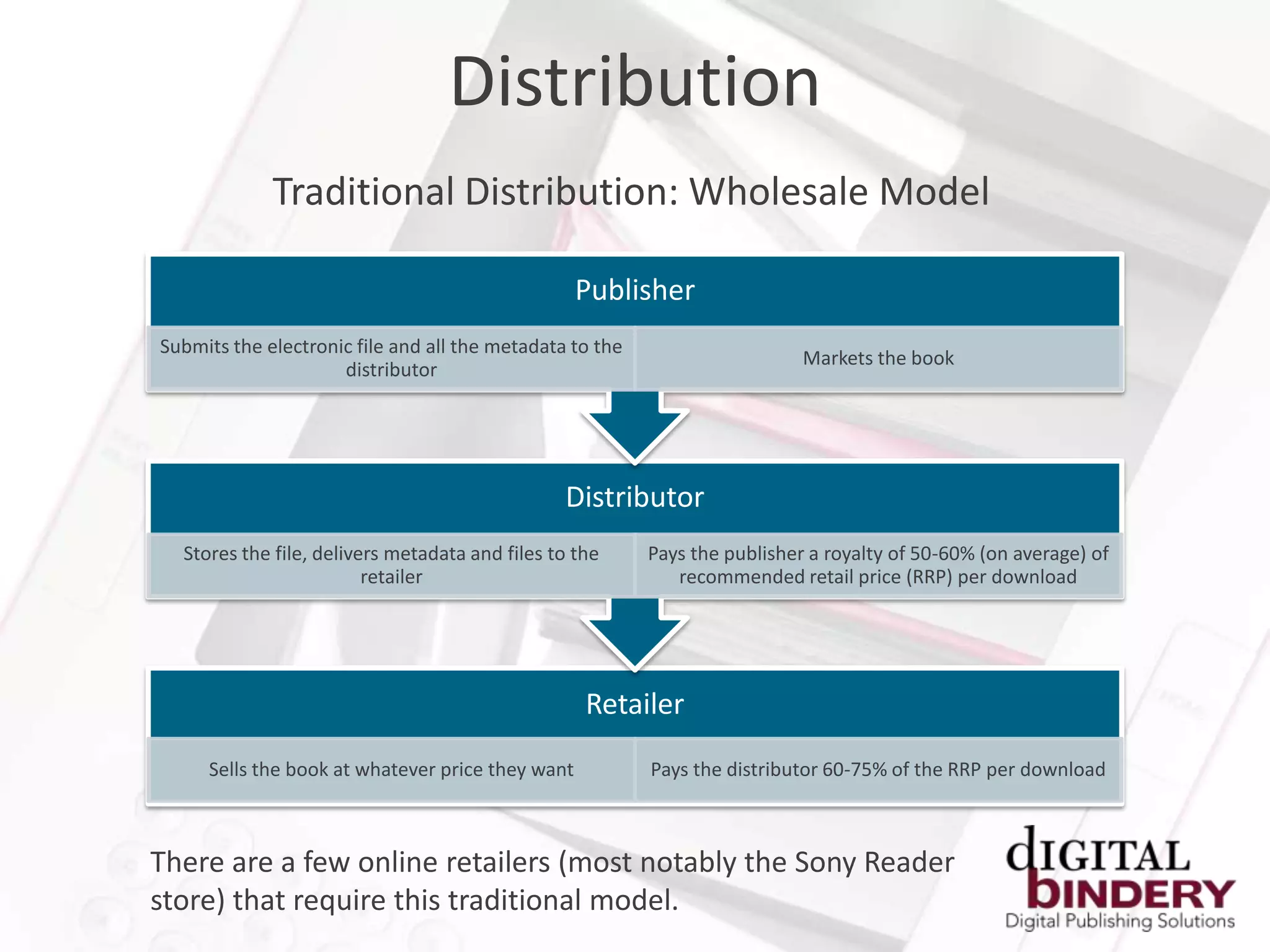 Distribution

Traditional Distribution: Wholesale Model

Publisher

Submits the electronic file and all the metadata to the distributor

Markets the book

Distributor

Stores the file, delivers metadata and files to the retailer

Pays the publisher a royalty of 50-60% (on average) of recommended retail price (RRP) per download

Retailer

Sells the book at whatever price they want

Pays the distributor 60-75% of the RRP per download

There are a few online retailers (most notably the Sony Reader store) that require this traditional model.

dIGITAL bINDERY
Digital Publishing Solutions